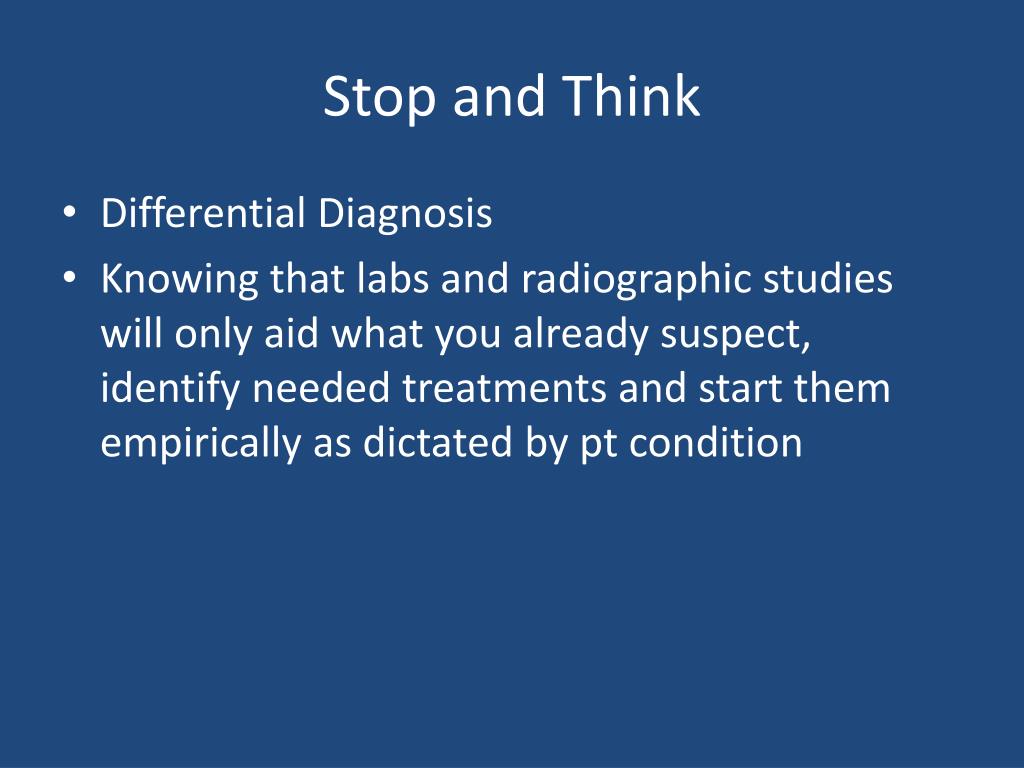 Stop and Think

• Differential Diagnosis
• Knowing that labs and radiographic studies will only aid what you already suspect, identify needed treatments and start them empirically as dictated by pt condition